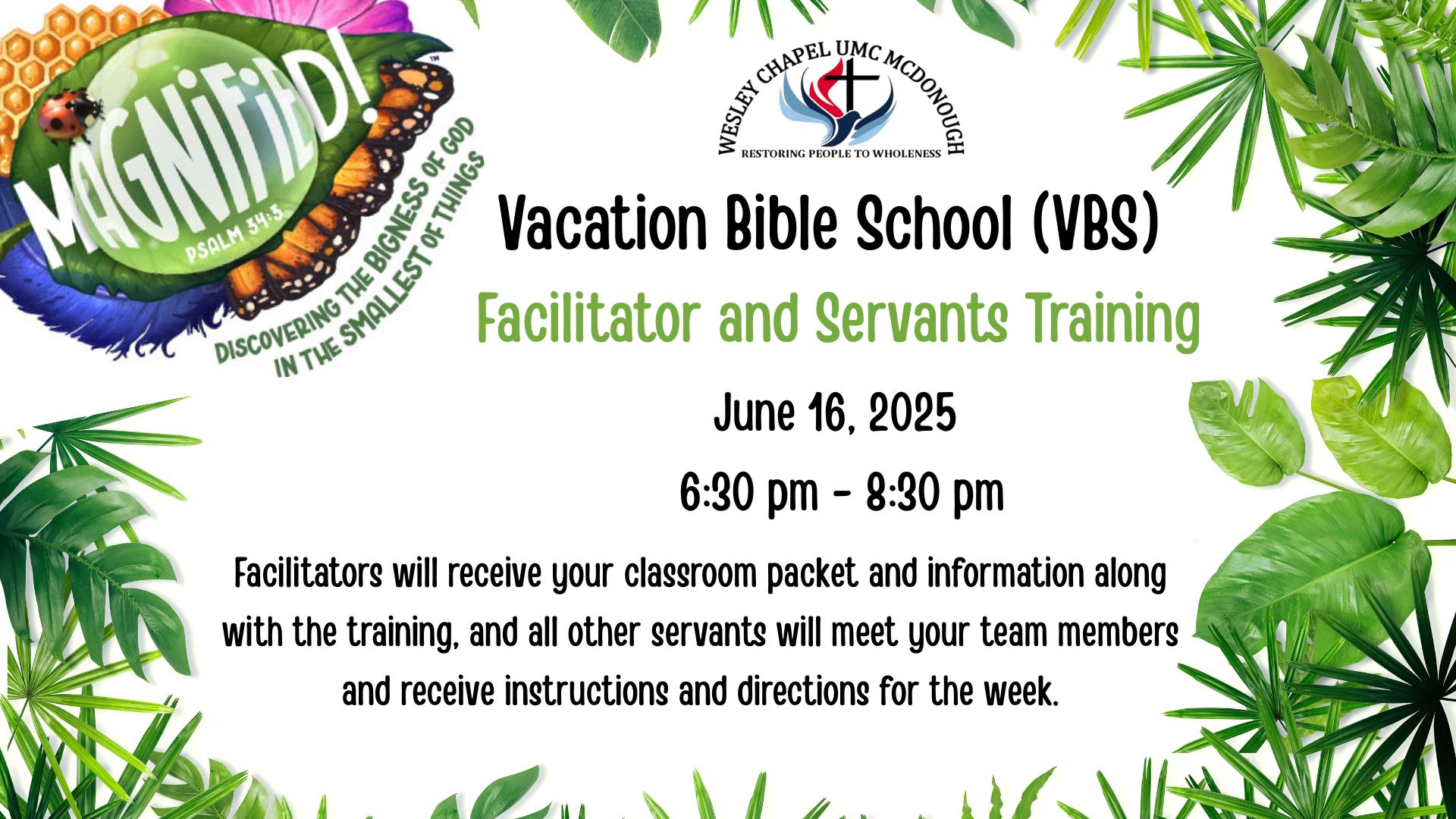 MAGNIFIED!™
PSALM 34:3
DISCOVERING THE BIGNESS OF GOD IN THE SMALLEST OF THINGS

WESLEY CHAPEL UMC MCDONOUGH
RESTORING PEOPLE TO WHOLENESS

Vacation Bible School (VBS)

Facilitator and Servants Training

June 16, 2025

6:30 pm - 8:30 pm

Facilitators will receive your classroom packet and information along with the training, and all other servants will meet your team members and receive instructions and directions for the week.